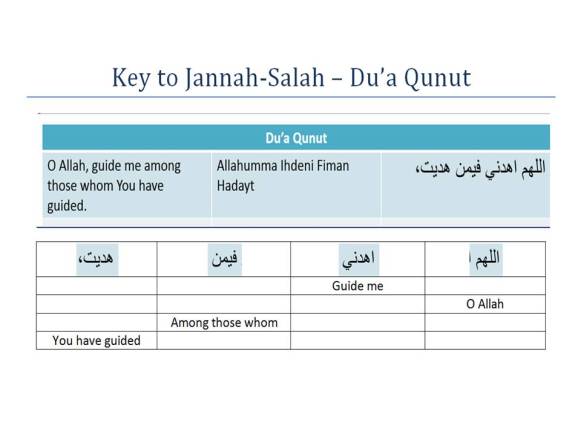 Key to Jannah-Salah – Du'a Qunut

| Du'a Qunut | | |
|---|---|---|
| O Allah, guide me among those whom You have guided. | Allahumma Ihdeni Fiman Hadayt | اللهم اهدني فيمن هديت، |

| هديت، | فيمن | اهدني | اللهم |
|---|---|---|---|
| | | Guide me | |
| | | | O Allah |
| | Among those whom | | |
| You have guided | | | |